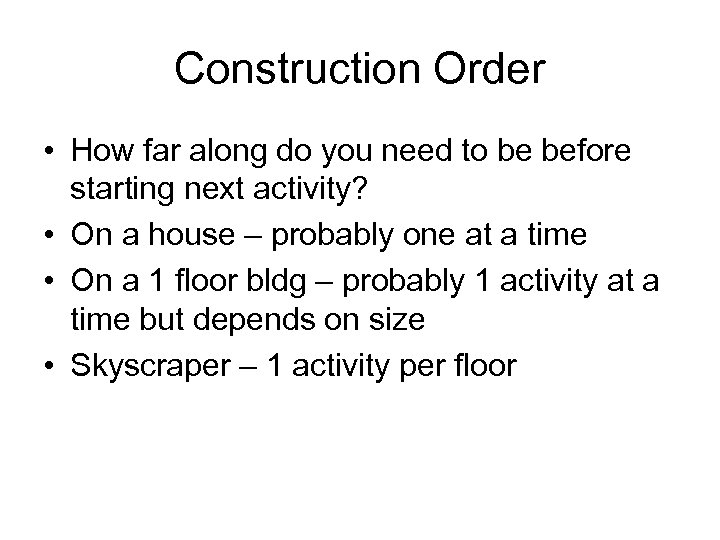 Construction Order

• How far along do you need to be before starting next activity?
• On a house – probably one at a time
• On a 1 floor bldg – probably 1 activity at a time but depends on size
• Skyscraper – 1 activity per floor